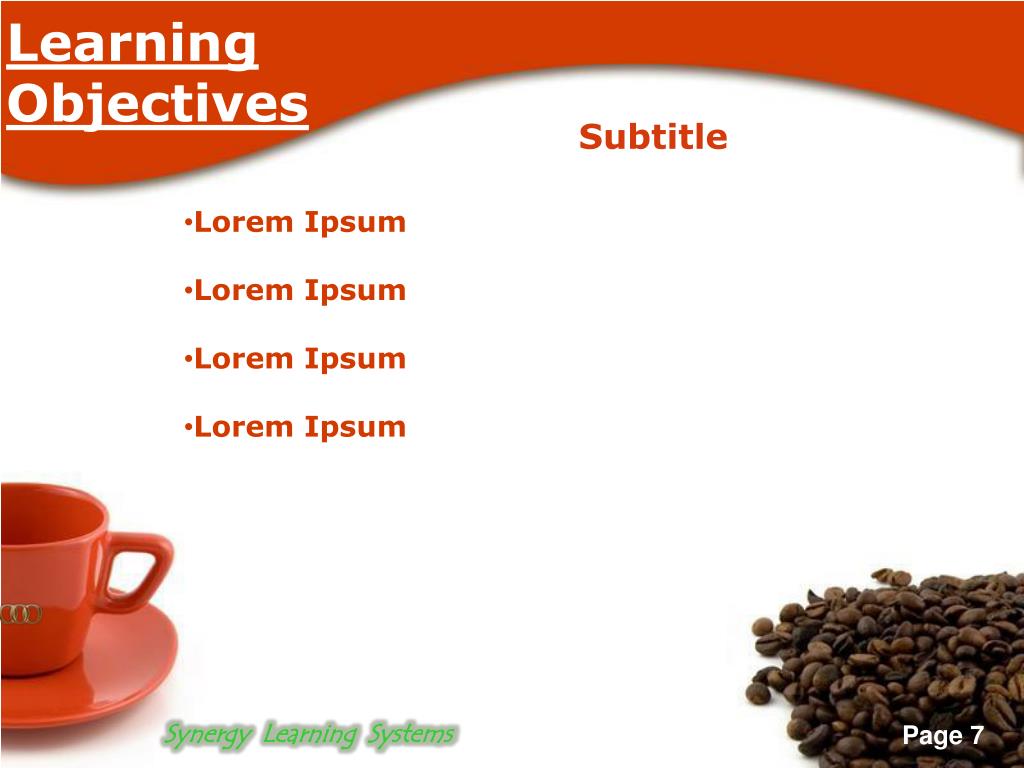 Learning Objectives

Subtitle

•Lorem Ipsum

•Lorem Ipsum

•Lorem Ipsum

•Lorem Ipsum

Synergy Learning Systems

Page 7